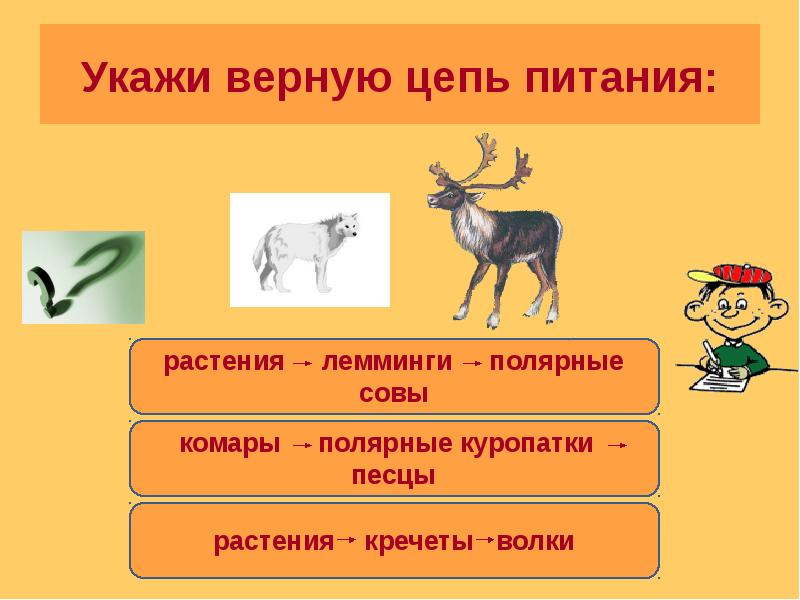 Укажи верную цепь питания:

растения → лемминги → полярные совы

комары → полярные куропатки → песцы

растения → кречеты → волки